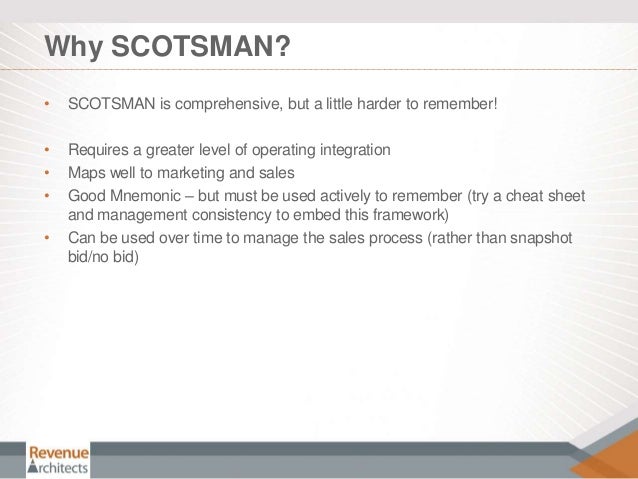 Why SCOTSMAN?

• SCOTSMAN is comprehensive, but a little harder to remember!

• Requires a greater level of operating integration
• Maps well to marketing and sales
• Good Mnemonic – but must be used actively to remember (try a cheat sheet and management consistency to embed this framework)
• Can be used over time to manage the sales process (rather than snapshot bid/no bid)

Revenue Architects